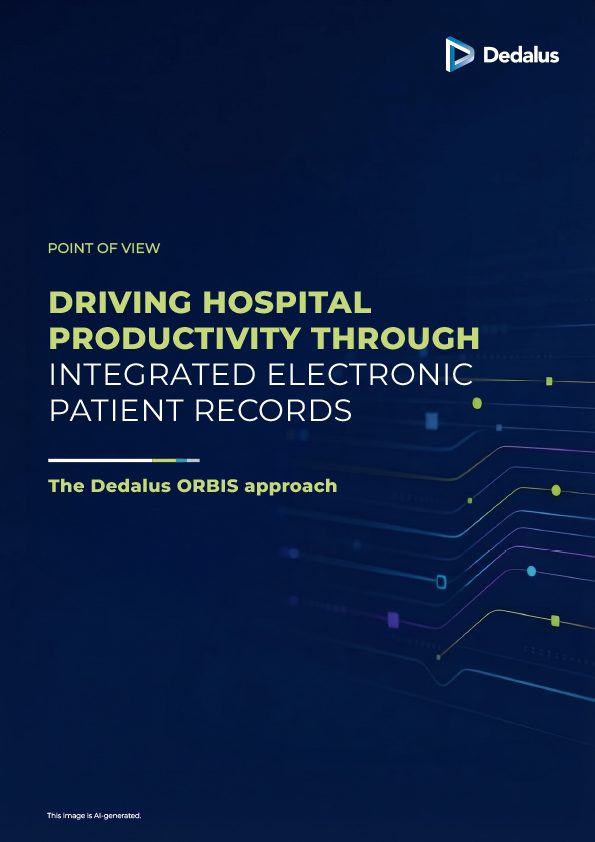 Dedalus

POINT OF VIEW

DRIVING HOSPITAL PRODUCTIVITY THROUGH INTEGRATED ELECTRONIC PATIENT RECORDS

The Dedalus ORBIS approach

This image is AI-generated.